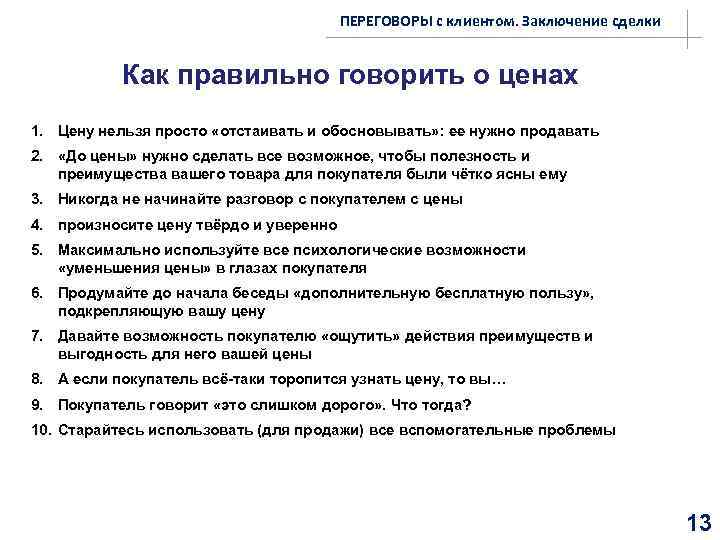 ПЕРЕГОВОРЫ с клиентом. Заключение сделки

Как правильно говорить о ценах

1. Цену нельзя просто «отстаивать и обосновывать»: ее нужно продавать
2. «До цены» нужно сделать все возможное, чтобы полезность и преимущества вашего товара для покупателя были чётко ясны ему
3. Никогда не начинайте разговор с покупателем с цены
4. произносите цену твёрдо и уверенно
5. Максимально используйте все психологические возможности «уменьшения цены» в глазах покупателя
6. Продумайте до начала беседы «дополнительную бесплатную пользу», подкрепляющую вашу цену
7. Давайте возможность покупателю «ощутить» действия преимуществ и выгодность для него вашей цены
8. А если покупатель всё-таки торопится узнать цену, то вы…
9. Покупатель говорит «это слишком дорого». Что тогда?
10. Старайтесь использовать (для продажи) все вспомогательные проблемы

13